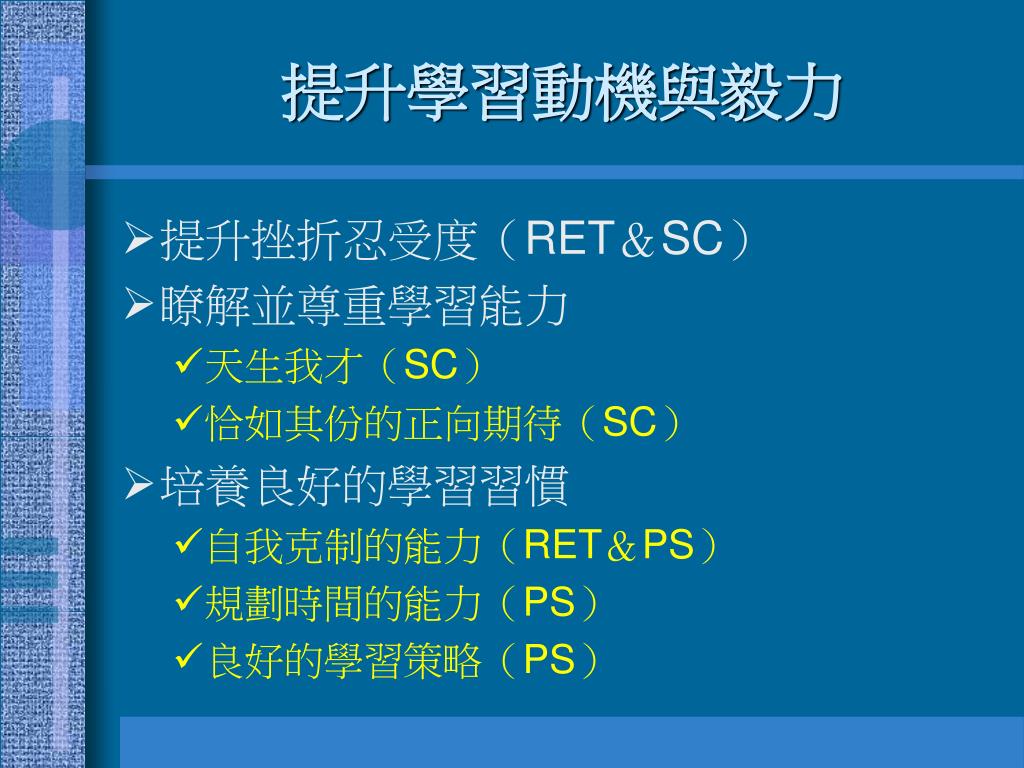 提升學習動機與毅力

➢提升挫折忍受度（RET＆SC）
➢瞭解並尊重學習能力
✓天生我才（SC）
✓恰如其份的正向期待（SC）
➢培養良好的學習習慣
✓自我克制的能力（RET＆PS）
✓規劃時間的能力（PS）
✓良好的學習策略（PS）